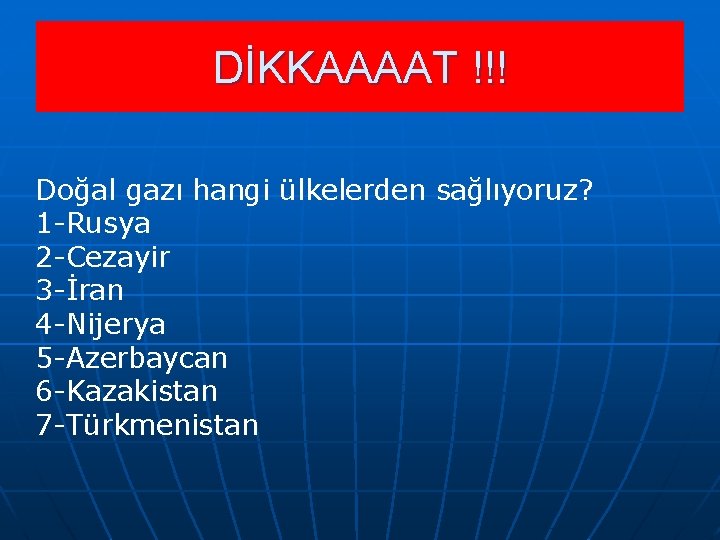 DİKKAAAAT !!!

Doğal gazı hangi ülkelerden sağlıyoruz?
1-Rusya
2-Cezayir
3-İran
4-Nijerya
5-Azerbaycan
6-Kazakistan
7-Türkmenistan